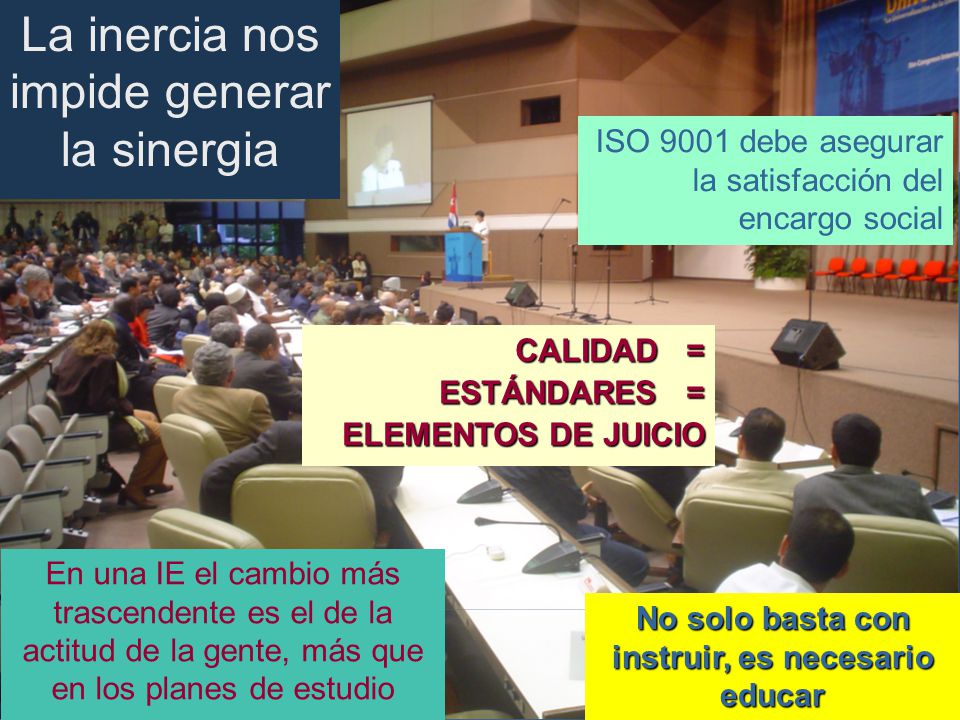 La inercia nos impide generar la sinergia

ISO 9001 debe asegurar la satisfacción del encargo social

CALIDAD =
ESTÁNDARES =
ELEMENTOS DE JUICIO

En una IE el cambio más trascendente es el de la actitud de la gente, más que en los planes de estudio

No solo basta con instruir, es necesario educar